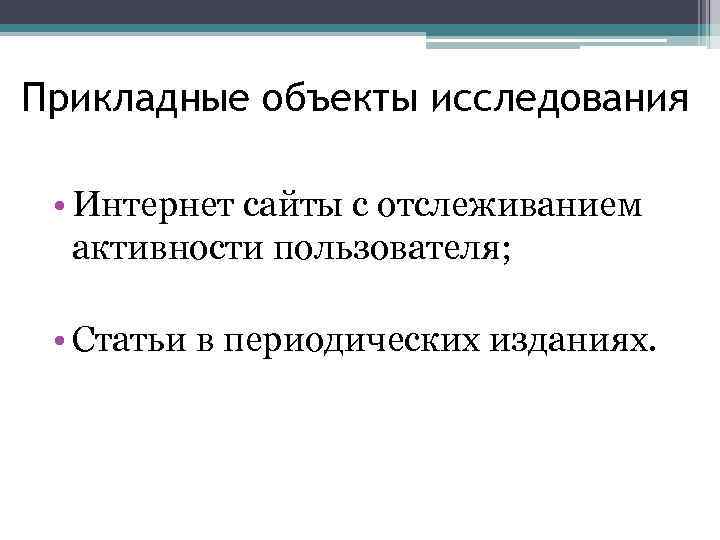 Прикладные объекты исследования

• Интернет сайты с отслеживанием активности пользователя;

• Статьи в периодических изданиях.